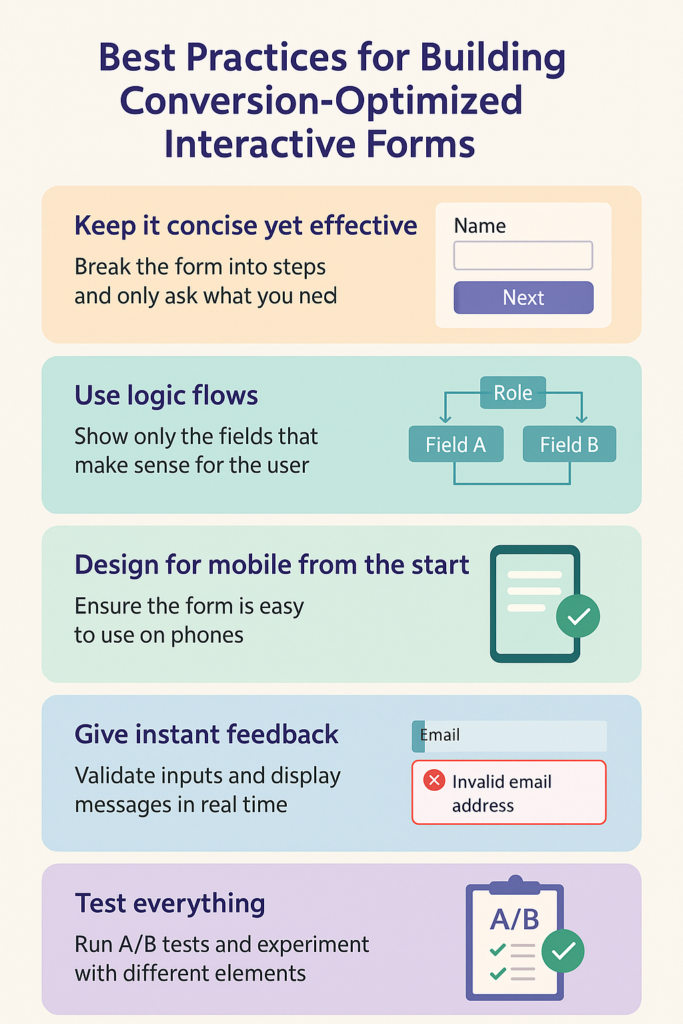 Best Practices for Building Conversion-Optimized Interactive Forms

Keep it concise yet effective

Break the form into steps and only ask what you ned

Name

Next

Use logic flows

Show only the fields that make sense for the user

Role

Field A

Field B

Design for mobile from the start

Ensure the form is easy to use on phones

Give instant feedback

Validate inputs and display messages in real time

Email

Invalid email address

Test everything

Run A/B tests and experiment with different elements

A/B